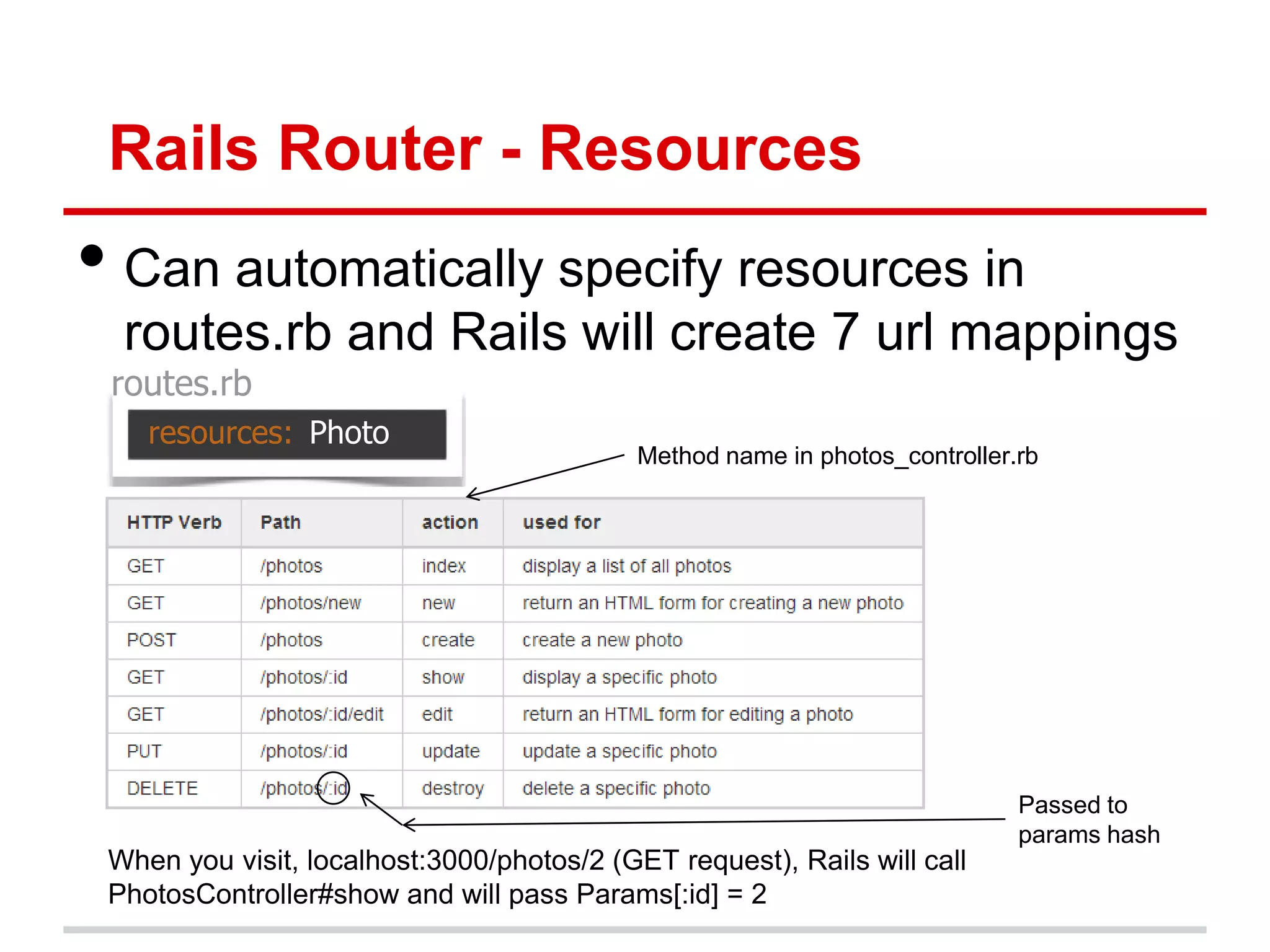 Rails Router - Resources

• Can automatically specify resources in routes.rb and Rails will create 7 url mappings

routes.rb

resources: Photo

Method name in photos_controller.rb

| HTTP Verb | Path | action | used for |
|---|---|---|---|
| GET | /photos | index | display a list of all photos |
| GET | /photos/new | new | return an HTML form for creating a new photo |
| POST | /photos | create | create a new photo |
| GET | /photos/:id | show | display a specific photo |
| GET | /photos/:id/edit | edit | return an HTML form for editing a photo |
| PUT | /photos/:id | update | update a specific photo |
| DELETE | /photos/:id | destroy | delete a specific photo |

Passed to params hash

When you visit, localhost:3000/photos/2 (GET request), Rails will call PhotosController#show and will pass Params[:id] = 2